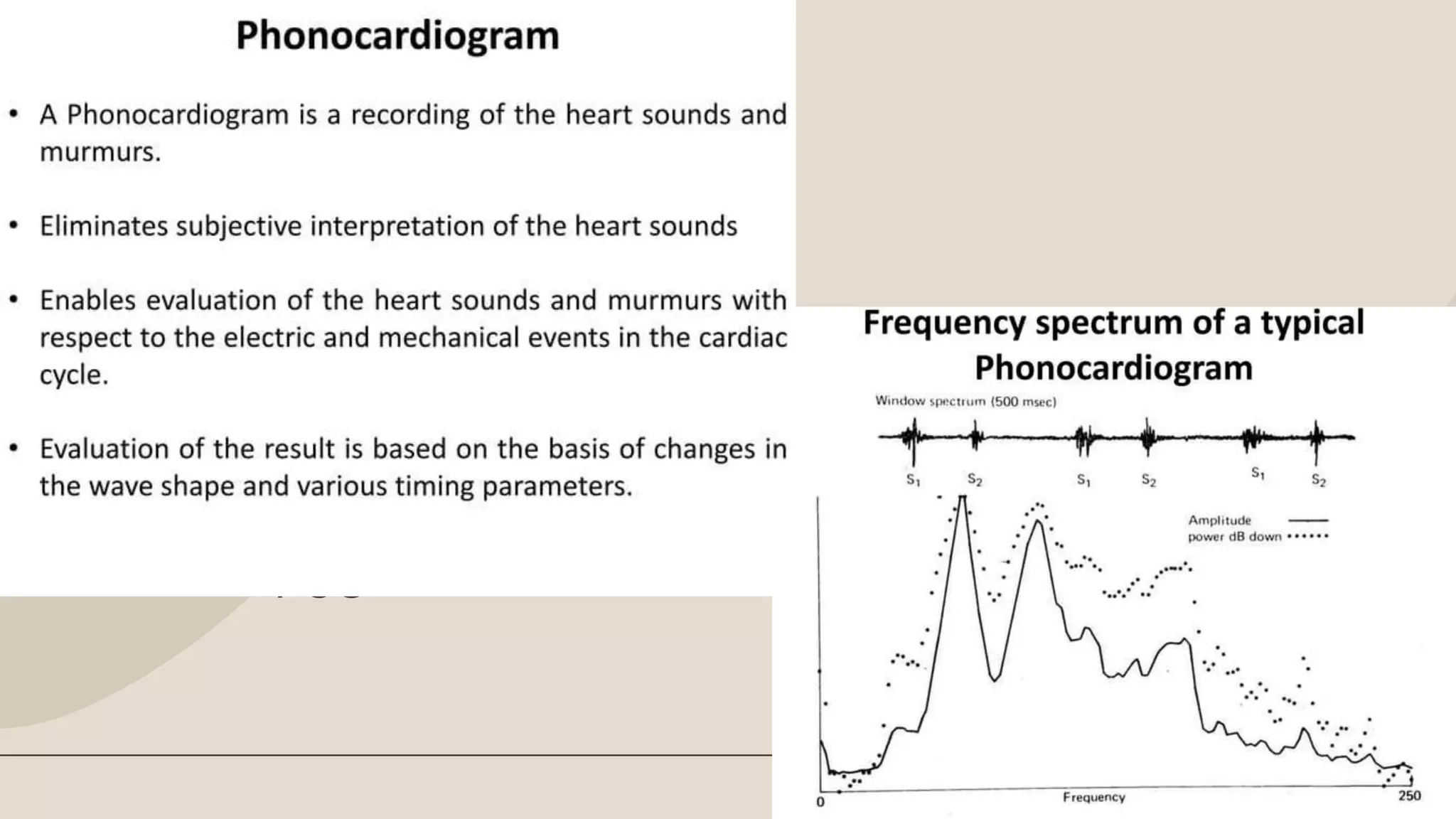 Phonocardiogram

• A Phonocardiogram is a recording of the heart sounds and murmurs.

• Eliminates subjective interpretation of the heart sounds

• Enables evaluation of the heart sounds and murmurs with respect to the electric and mechanical events in the cardiac cycle.

• Evaluation of the result is based on the basis of changes in the wave shape and various timing parameters.

Frequency spectrum of a typical Phonocardiogram

Window spectrum (500 msec)

$S_1$ $S_2$ $S_1$ $S_2$ $S_1$ $S_2$

Amplitude
power dB down

0
Frequency
250